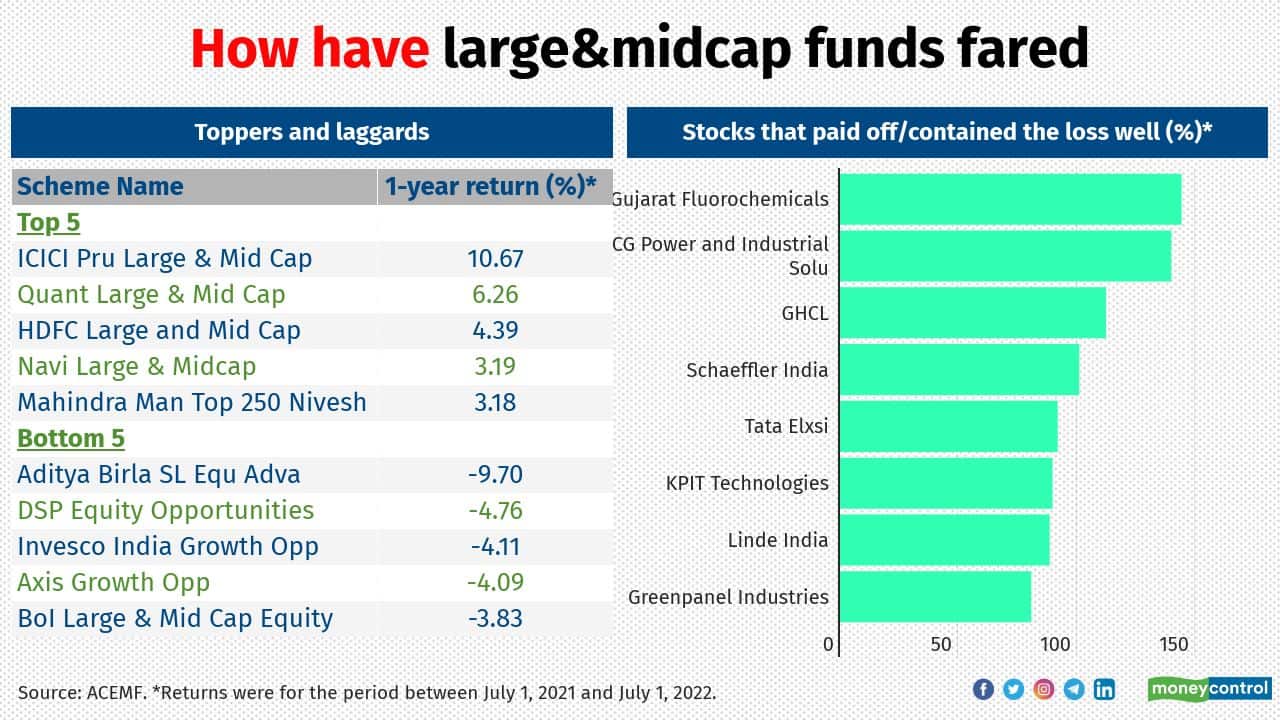 How have large&midcap funds fared

Toppers and laggards

| Scheme Name | 1-year return (%)* |
|---|---|
| Top 5 | |
| ICICI Pru Large & Mid Cap | 10.67 |
| Quant Large & Mid Cap | 6.26 |
| HDFC Large and Mid Cap | 4.39 |
| Navi Large & Midcap | 3.19 |
| Mahindra Man Top 250 Nivesh | 3.18 |
| Bottom 5 | |
| Aditya Birla SL Equ Adva | -9.70 |
| DSP Equity Opportunities | -4.76 |
| Invesco India Growth Opp | -4.11 |
| Axis Growth Opp | -4.09 |
| BoI Large & Mid Cap Equity | -3.83 |

Stocks that paid off/contained the loss well (%)*

Gujarat Fluorochemicals
CG Power and Industrial Solu
GHCL
Schaeffler India
Tata Elxsi
KPIT Technologies
Linde India
Greenpanel Industries

0 50 100 150

Source: ACEMF. *Returns were for the period between July 1, 2021 and July 1, 2022.

moneycontrol